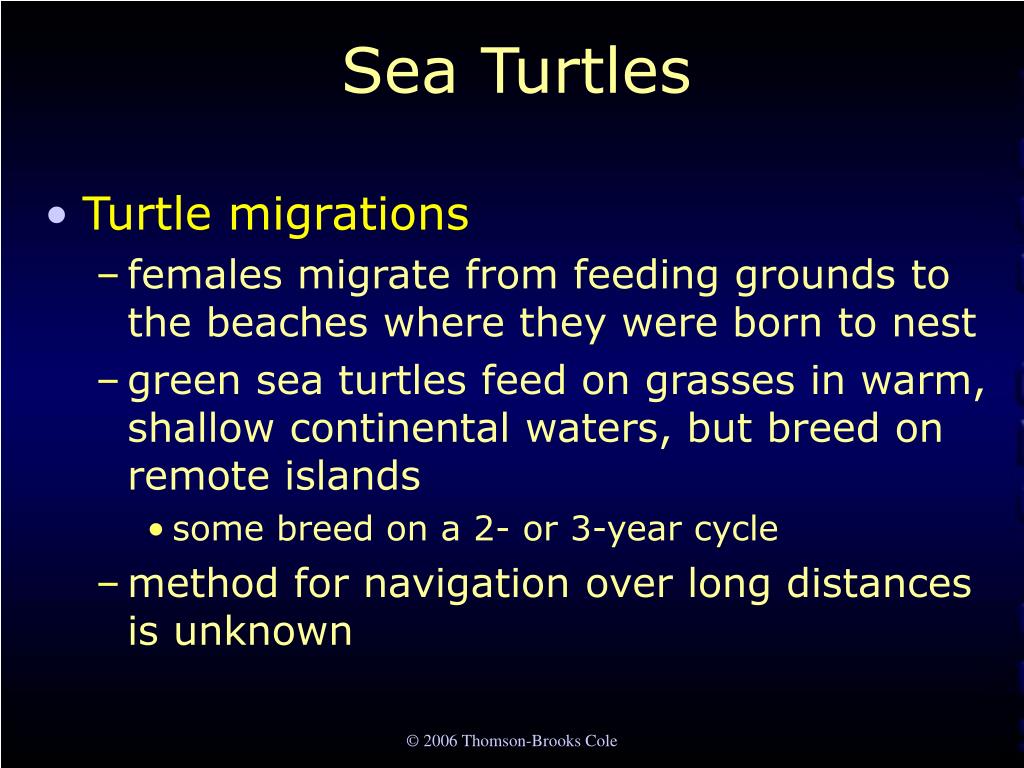 Sea Turtles

• Turtle migrations
– females migrate from feeding grounds to the beaches where they were born to nest
– green sea turtles feed on grasses in warm, shallow continental waters, but breed on remote islands
• some breed on a 2- or 3-year cycle
– method for navigation over long distances is unknown

© 2006 Thomson-Brooks Cole